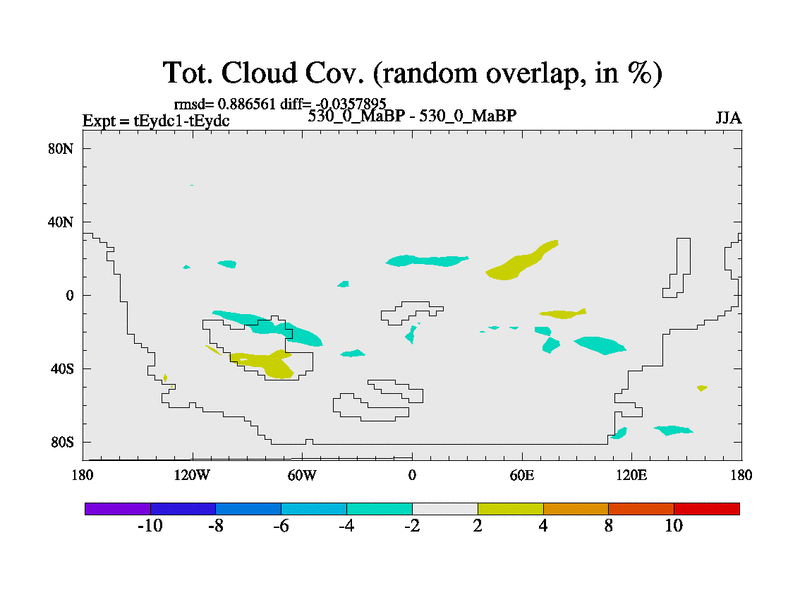 Tot. Cloud Cov. (random overlap, in %)

rmsd= 0.886561 diff= -0.0357895
Expt = tEydc1-tEydc
530_0_MaBP - 530_0_MaBP
JJA

80N
40N
0
40S
80S

180
120W
60W
0
60E
120E
180

-10
-8
-6
-4
-2
2
4
8
10